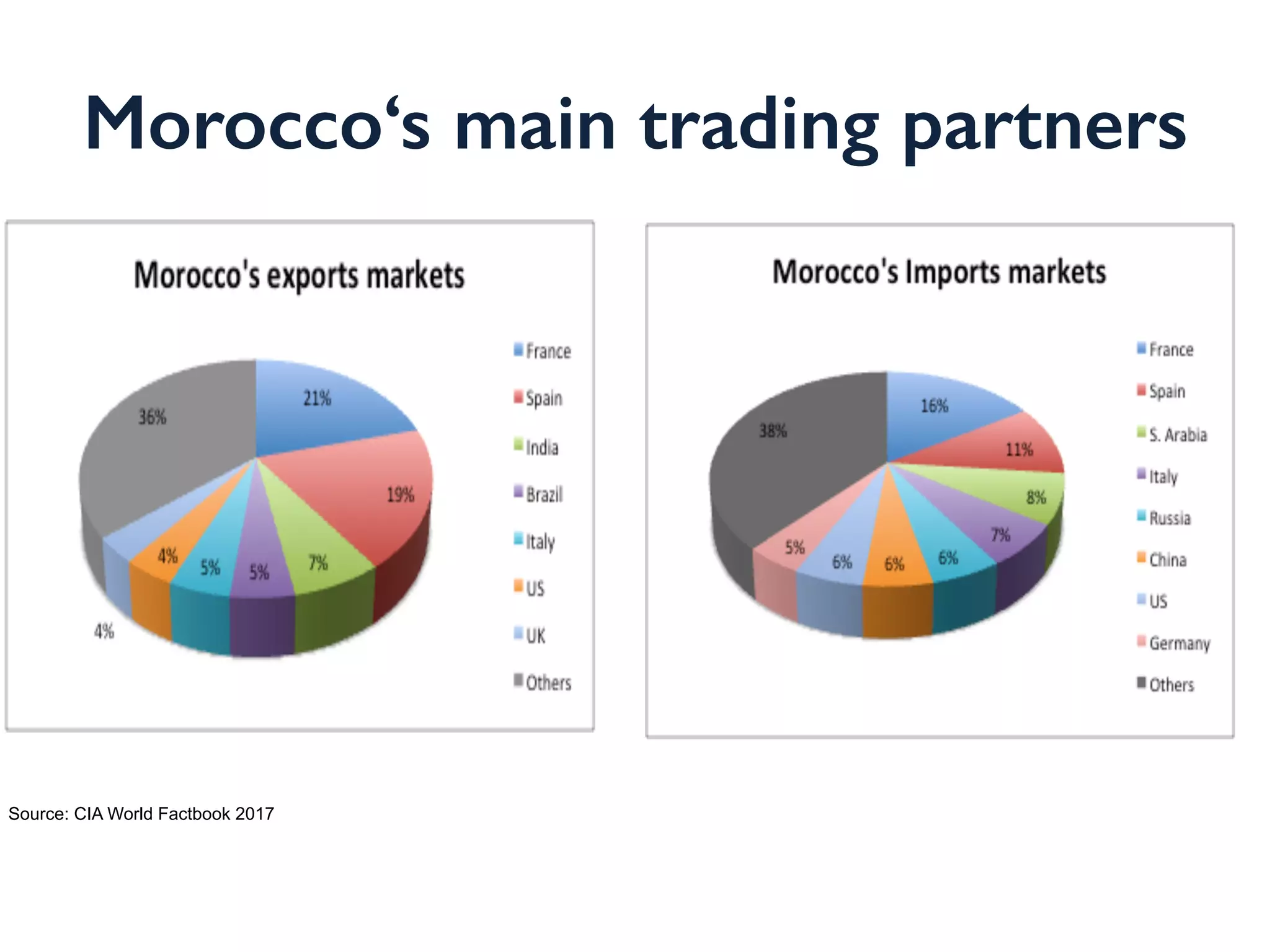 Morocco‘s main trading partners

Morocco's exports markets

21%
19%
7%
5%
5%
4%
4%
36%

France
Spain
India
Brazil
Italy
US
UK
Others

Morocco's Imports markets

16%
11%
8%
7%
6%
6%
6%
5%
38%

France
Spain
S. Arabia
Italy
Russia
China
US
Germany
Others

Source: CIA World Factbook 2017